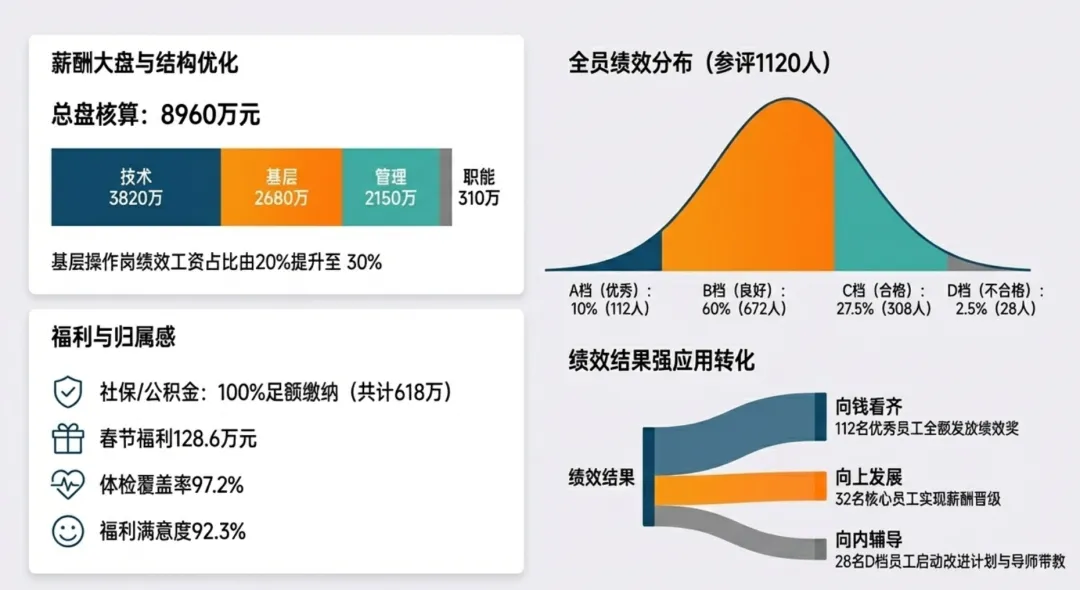 薪酬大盘与结构优化

总盘核算：8960万元

技术
3820万

基层
2680万

管理
2150万

职能
310万

基层操作岗绩效工资占比由20%提升至 30%

福利与归属感

社保/公积金：100%足额缴纳（共计618万）

春节福利128.6万元

体检覆盖率97.2%

福利满意度92.3%

全员绩效分布（参评1120人）

A档（优秀）：
10%（112人）

B档（良好）：
60%（672人）

C档（合格）：
27.5%（308人）

D档（不合格）：
2.5%（28人）

绩效结果强应用转化

绩效结果

向钱看齐
112名优秀员工全额发放绩效奖

向上发展
32名核心员工实现薪酬晋级

向内辅导
28名D档员工启动改进计划与导师带教